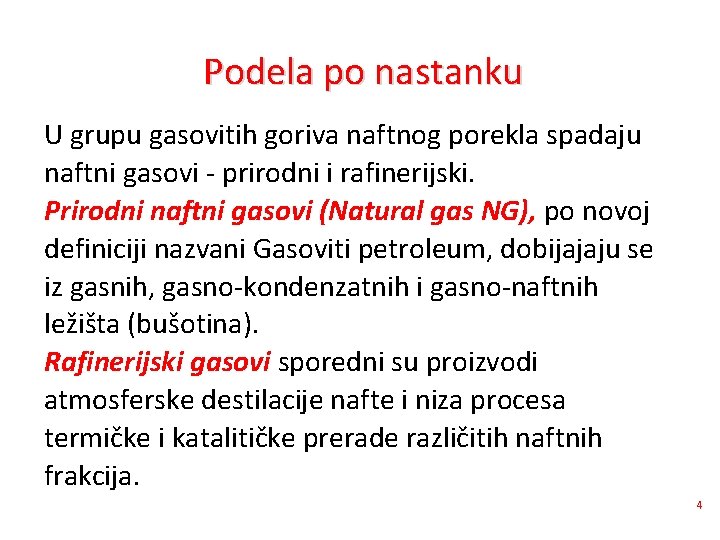 Podela po nastanku

U grupu gasovitih goriva naftnog porekla spadaju naftni gasovi - prirodni i rafinerijski.
Prirodni naftni gasovi (Natural gas NG), po novoj definiciji nazvani Gasoviti petroleum, dobijajaju se iz gasnih, gasno-kondenzatnih i gasno-naftnih ležišta (bušotina).
Rafinerijski gasovi sporedni su proizvodi atmosferske destilacije nafte i niza procesa termičke i katalitičke prerade različitih naftnih frakcija.

4